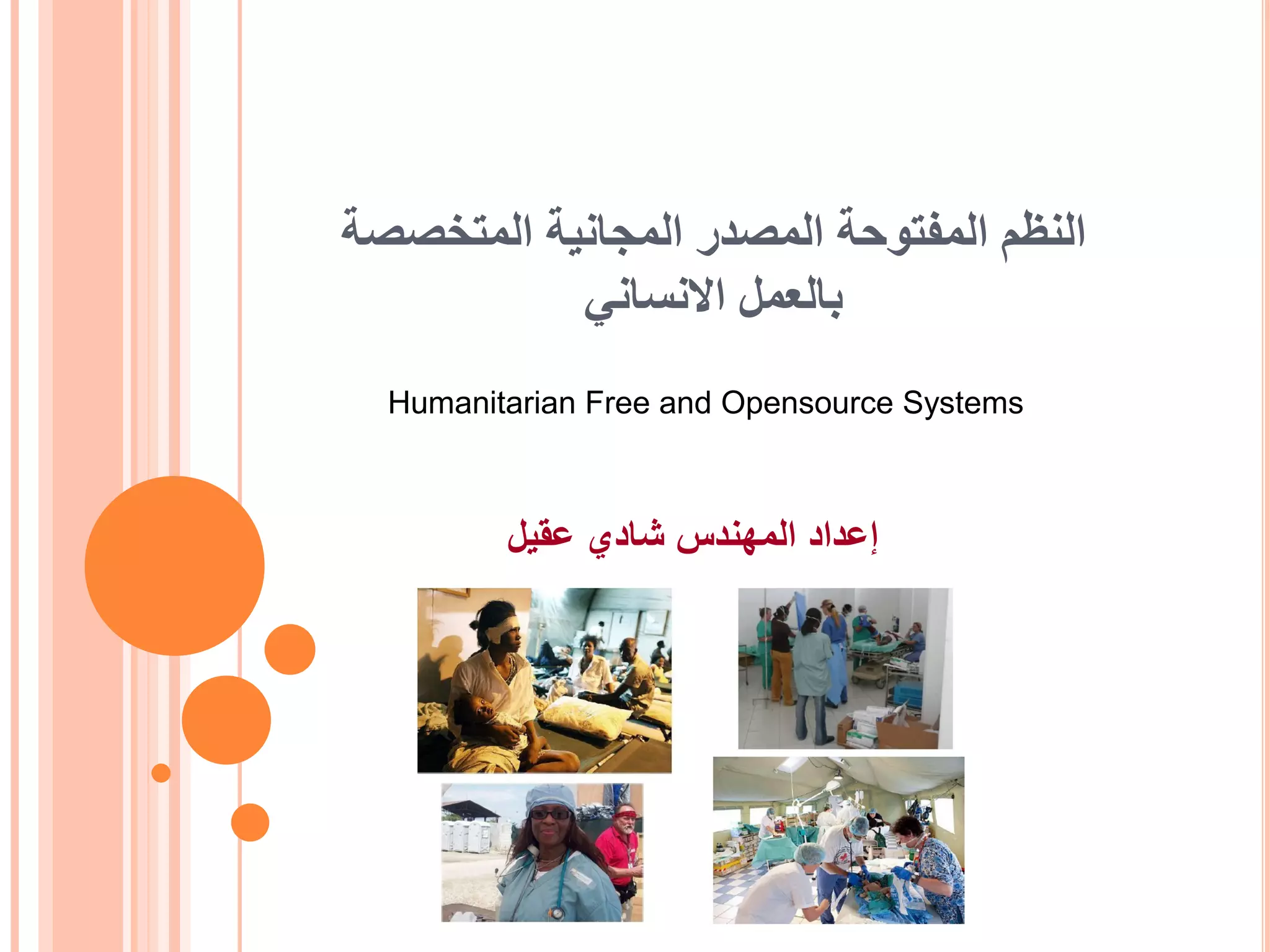 النظم المفتوحة المصدر المجانية المتخصصة بالعمل الانساني

Humanitarian Free and Opensource Systems

إعداد المهندس شادي عقيل